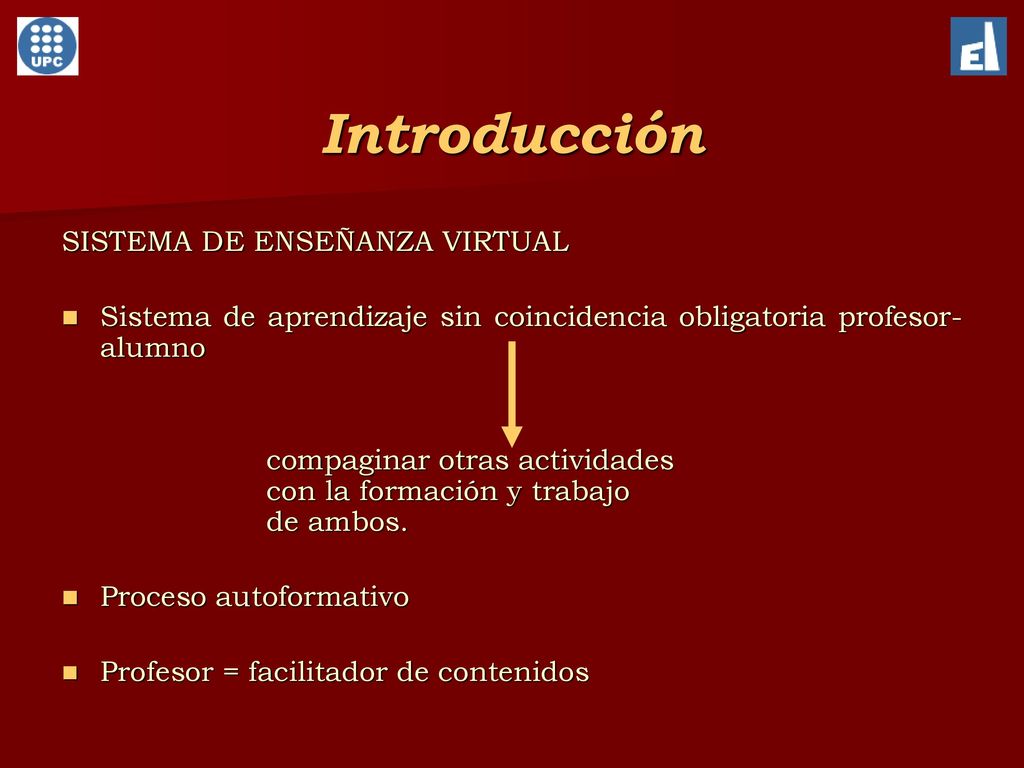 UPC

EI

Introducción

SISTEMA DE ENSEÑANZA VIRTUAL

- Sistema de aprendizaje sin coincidencia obligatoria profesor-alumno

compaginar otras actividades con la formación y trabajo de ambos.

- Proceso autoformativo

- Profesor = facilitador de contenidos